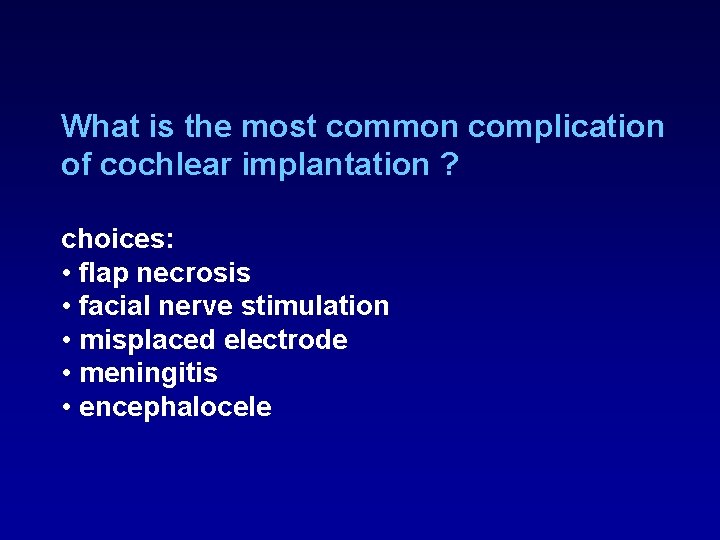 What is the most common complication of cochlear implantation ?

choices:
• flap necrosis
• facial nerve stimulation
• misplaced electrode
• meningitis
• encephalocele